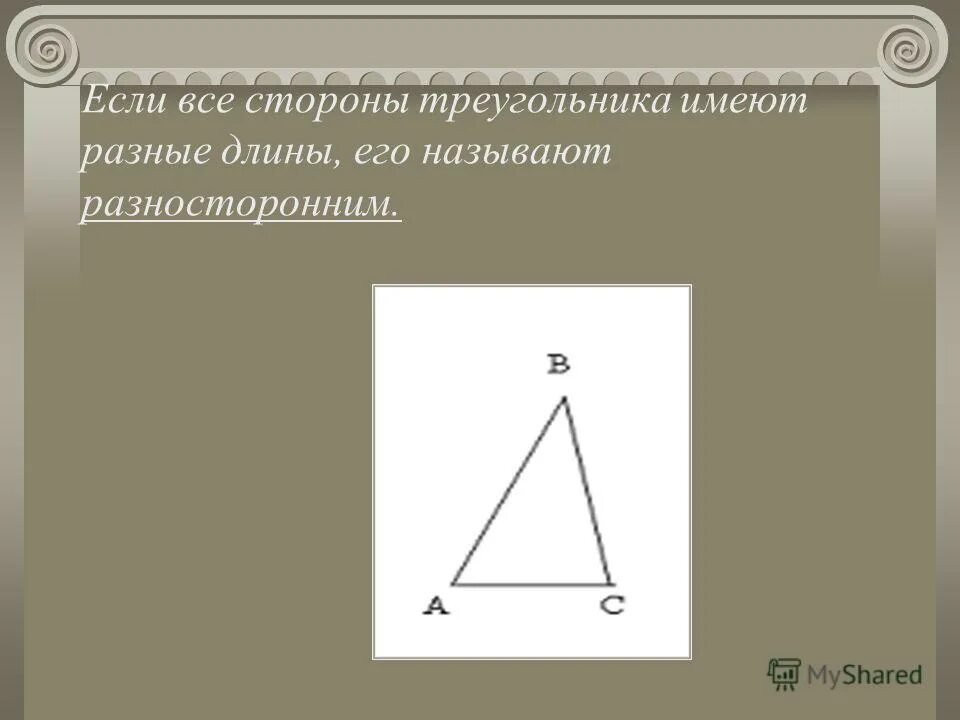 Если все стороны треугольника имеют разные длины, его называют разносторонним.

B

A C

MyShared